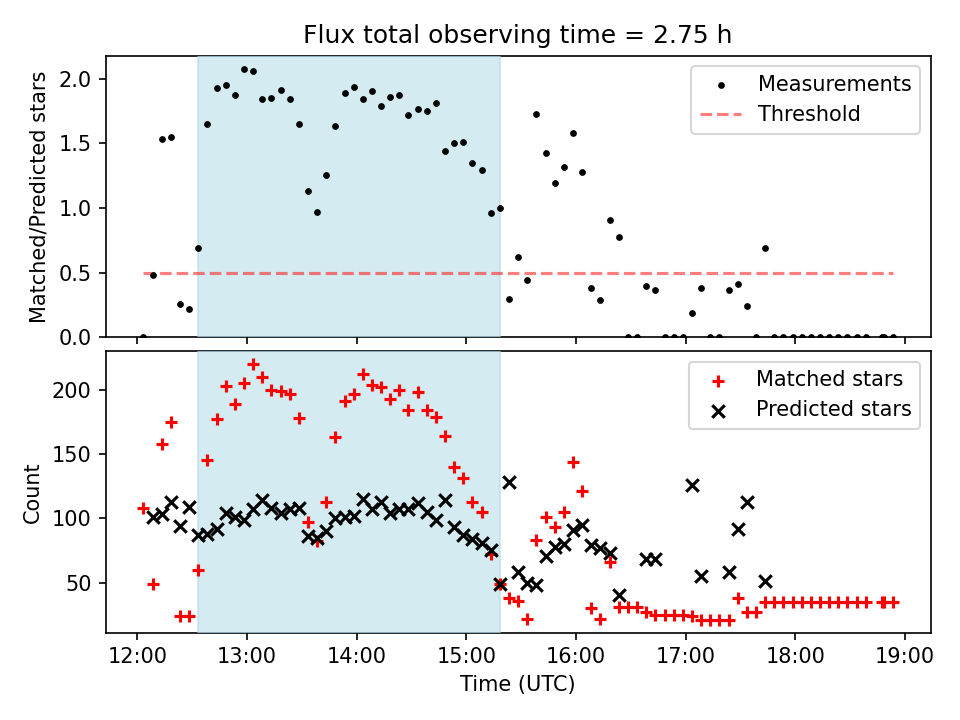 Flux total observing time = 2.75 h

Matched/Predicted stars

2.0
1.5
1.0
0.5
0.0

Measurements
Threshold

Count

200
150
100
50

Matched stars
Predicted stars

12:00
13:00
14:00
15:00
16:00
17:00
18:00
19:00

Time (UTC)